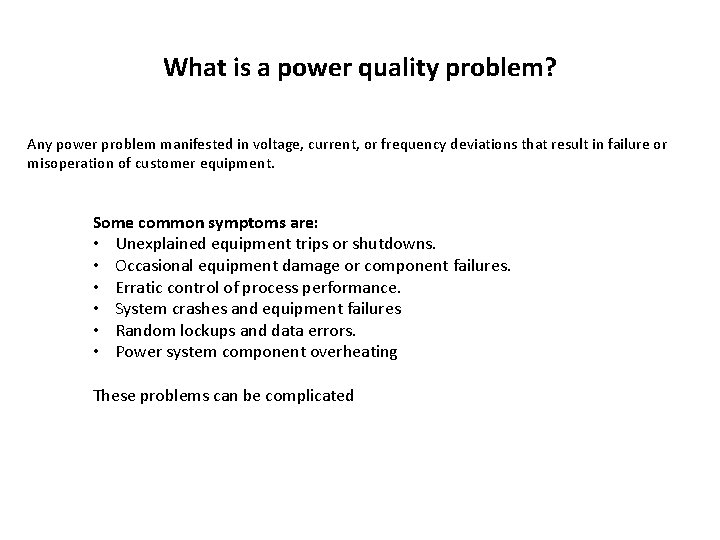 What is a power quality problem?

Any power problem manifested in voltage, current, or frequency deviations that result in failure or misoperation of customer equipment.

Some common symptoms are:
• Unexplained equipment trips or shutdowns.
• Occasional equipment damage or component failures.
• Erratic control of process performance.
• System crashes and equipment failures
• Random lockups and data errors.
• Power system component overheating

These problems can be complicated